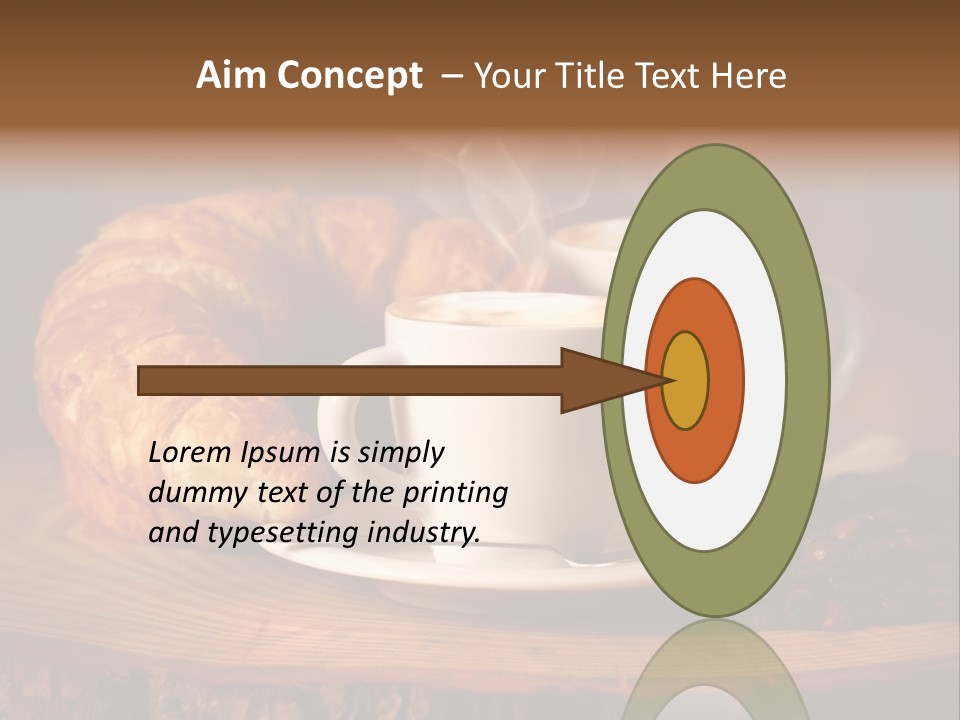 Aim Concept – Your Title Text Here

Lorem Ipsum is simply dummy text of the printing and typesetting industry.